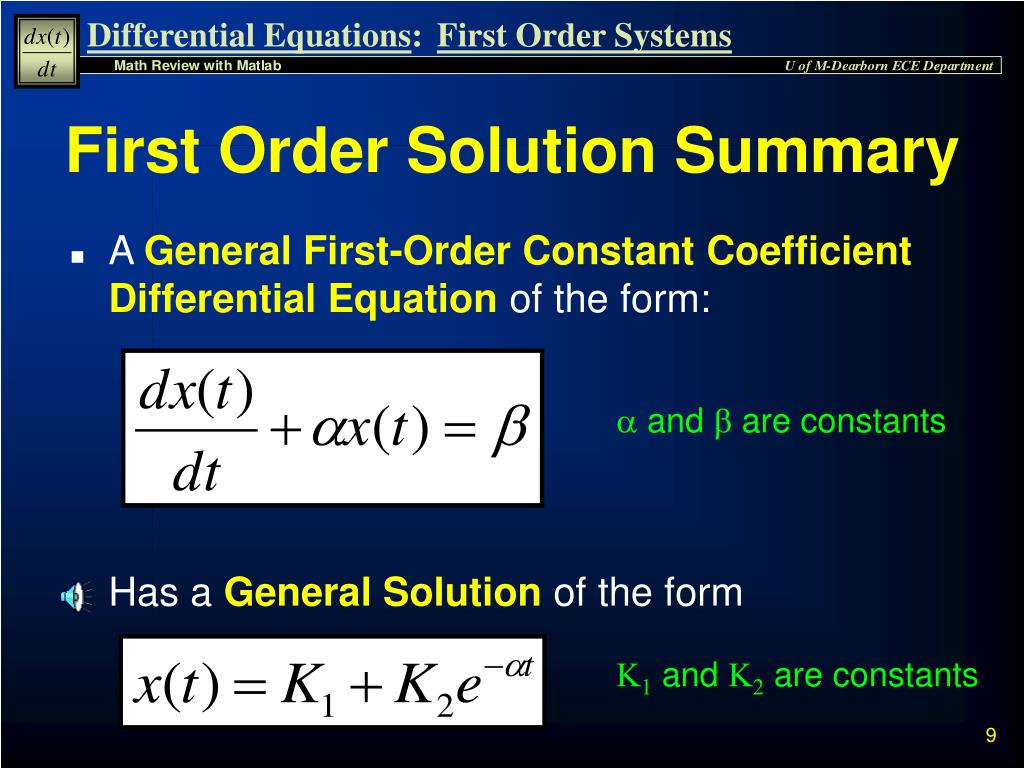 $\frac{dx(t)}{dt}$ Differential Equations: First Order Systems

Math Review with Matlab

U of M-Dearborn ECE Department

First Order Solution Summary

A General First-Order Constant Coefficient Differential Equation of the form:

$\frac{dx(t)}{dt} + \alpha x(t) = \beta$

$\alpha$ and $\beta$ are constants

Has a General Solution of the form

$x(t) = K_1 + K_2 e^{-\alpha t}$

$K_1$ and $K_2$ are constants

9